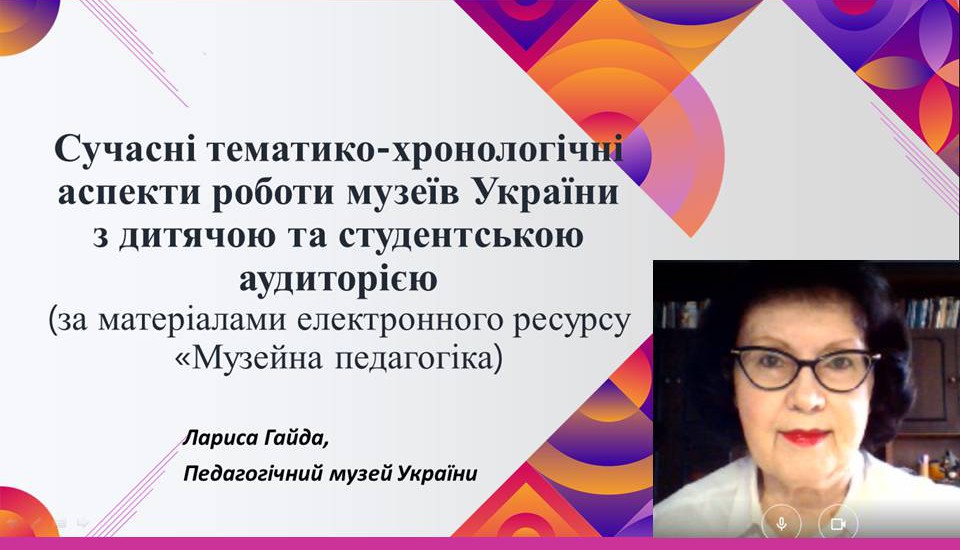 Сучасні тематико-хронологічні аспекти роботи музеїв України з дитячою та студентською аудиторією
(за матеріалами електронного ресурсу «Музейна педагогіка)

Лариса Гайда,
Педагогічний музей України